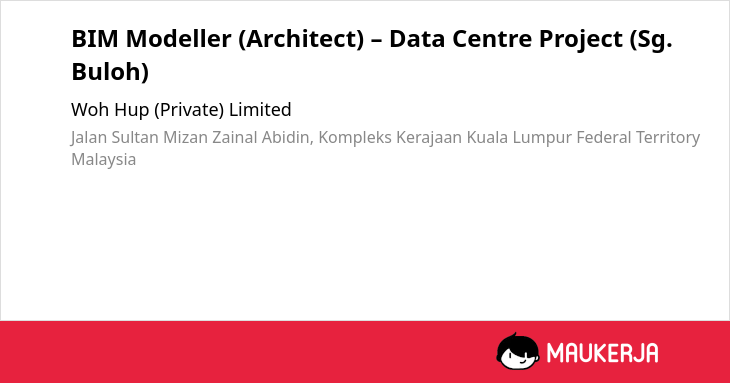 BIM Modeller (Architect) – Data Centre Project (Sg. Buloh)

Woh Hup (Private) Limited

Jalan Sultan Mizan Zainal Abidin, Kompleks Kerajaan Kuala Lumpur Federal Territory Malaysia

MAUKERJA